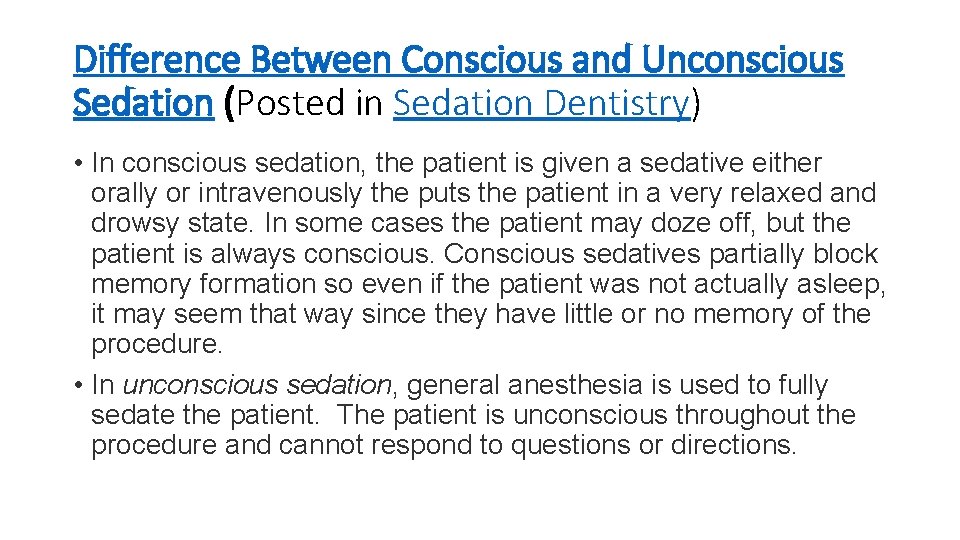 Difference Between Conscious and Unconscious Sedation (Posted in Sedation Dentistry)

• In conscious sedation, the patient is given a sedative either orally or intravenously the puts the patient in a very relaxed and drowsy state. In some cases the patient may doze off, but the patient is always conscious. Conscious sedatives partially block memory formation so even if the patient was not actually asleep, it may seem that way since they have little or no memory of the procedure.
• In unconscious sedation, general anesthesia is used to fully sedate the patient. The patient is unconscious throughout the procedure and cannot respond to questions or directions.